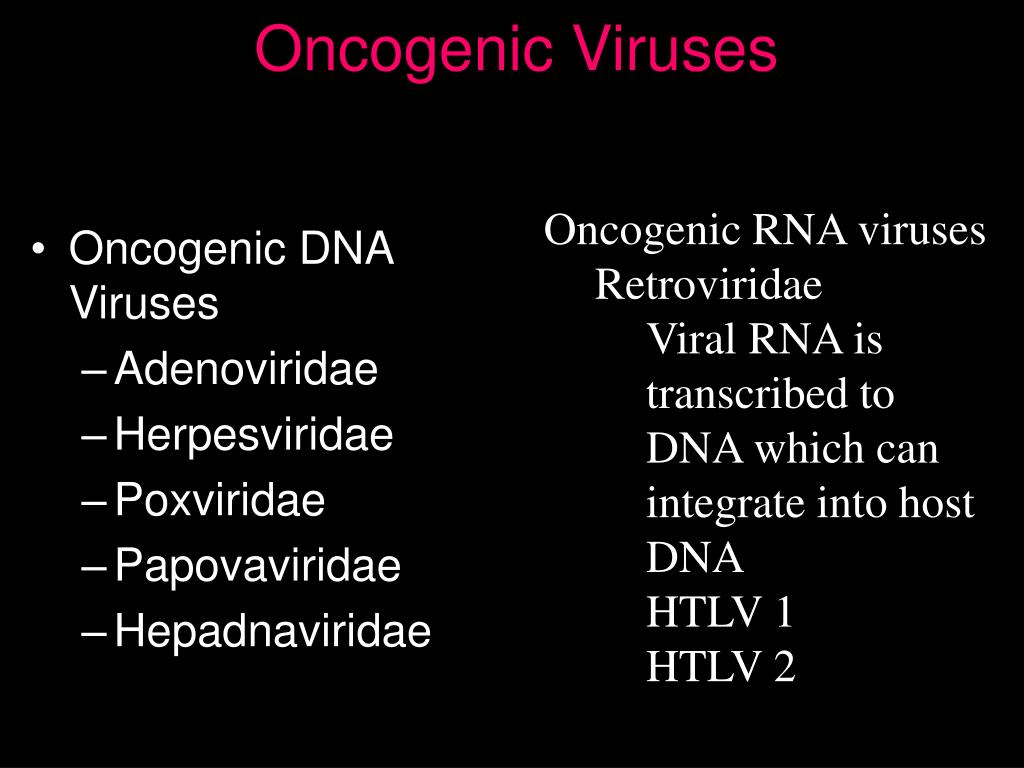 Oncogenic Viruses

• Oncogenic DNA Viruses
– Adenoviridae
– Herpesviridae
– Poxviridae
– Papovaviridae
– Hepadnaviridae

Oncogenic RNA viruses
Retroviridae
Viral RNA is transcribed to DNA which can integrate into host DNA
HTLV 1
HTLV 2